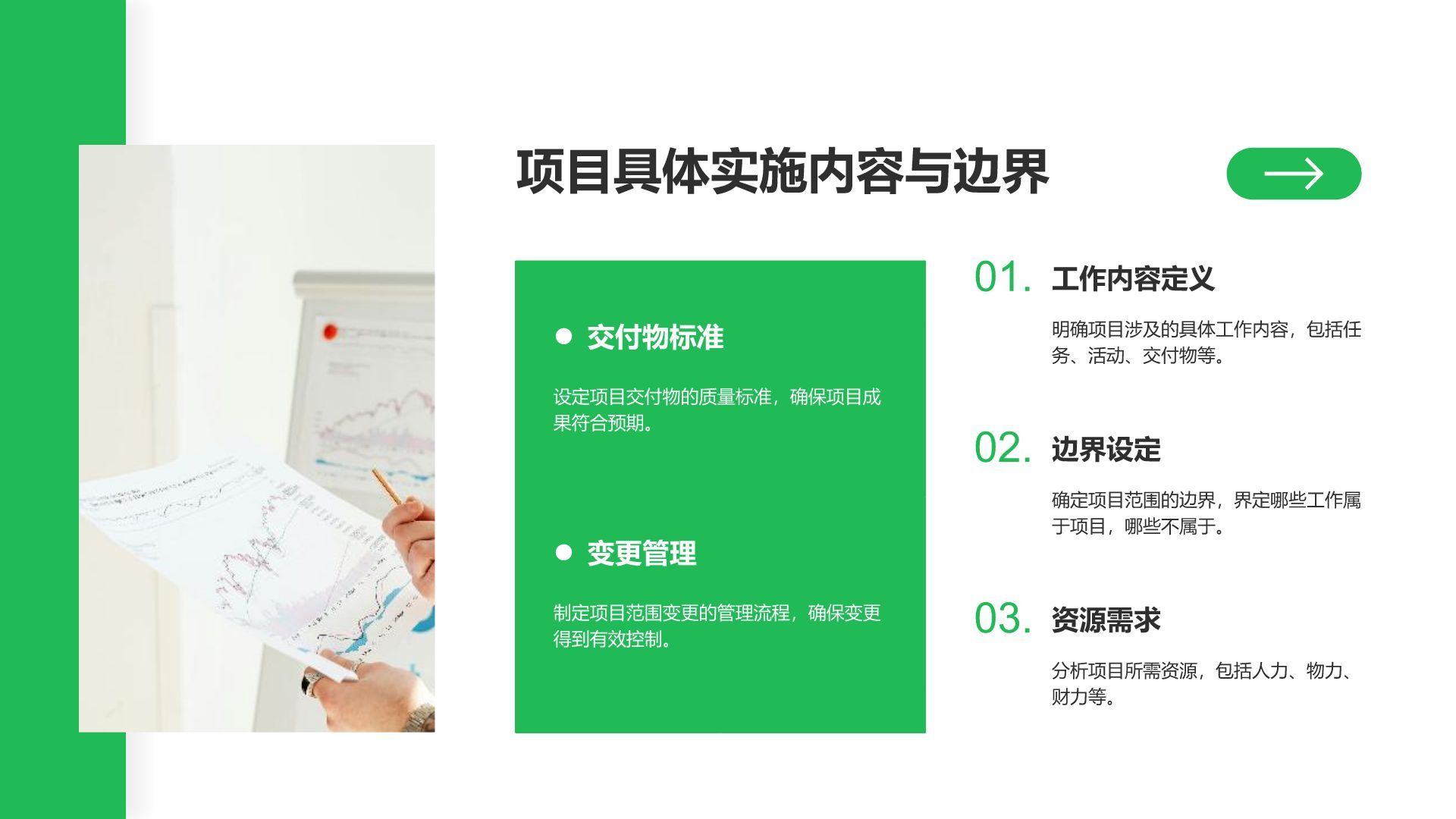 项目具体实施内容与边界

交付物标准

设定项目交付物的质量标准，确保项目成果符合预期。

变更管理

制定项目范围变更的管理流程，确保变更得到有效控制。

01. 工作内容定义

明确项目涉及的具体工作内容，包括任务、活动、交付物等。

02. 边界设定

确定项目范围的边界，界定哪些工作属于项目，哪些不属于。

03. 资源需求

分析项目所需资源，包括人力、物力、财力等。